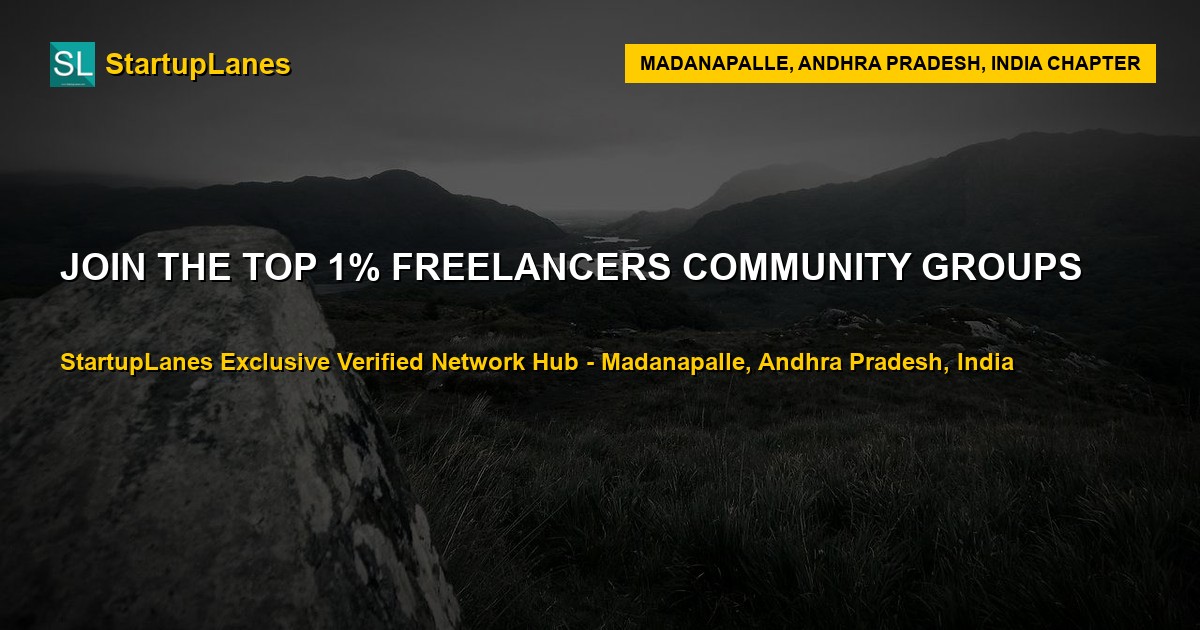 SL StartupLanes

MADANAPALLE, ANDHRA PRADESH, INDIA CHAPTER

JOIN THE TOP 1% FREELANCERS COMMUNITY GROUPS

StartupLanes Exclusive Verified Network Hub - Madanapalle, Andhra Pradesh, India